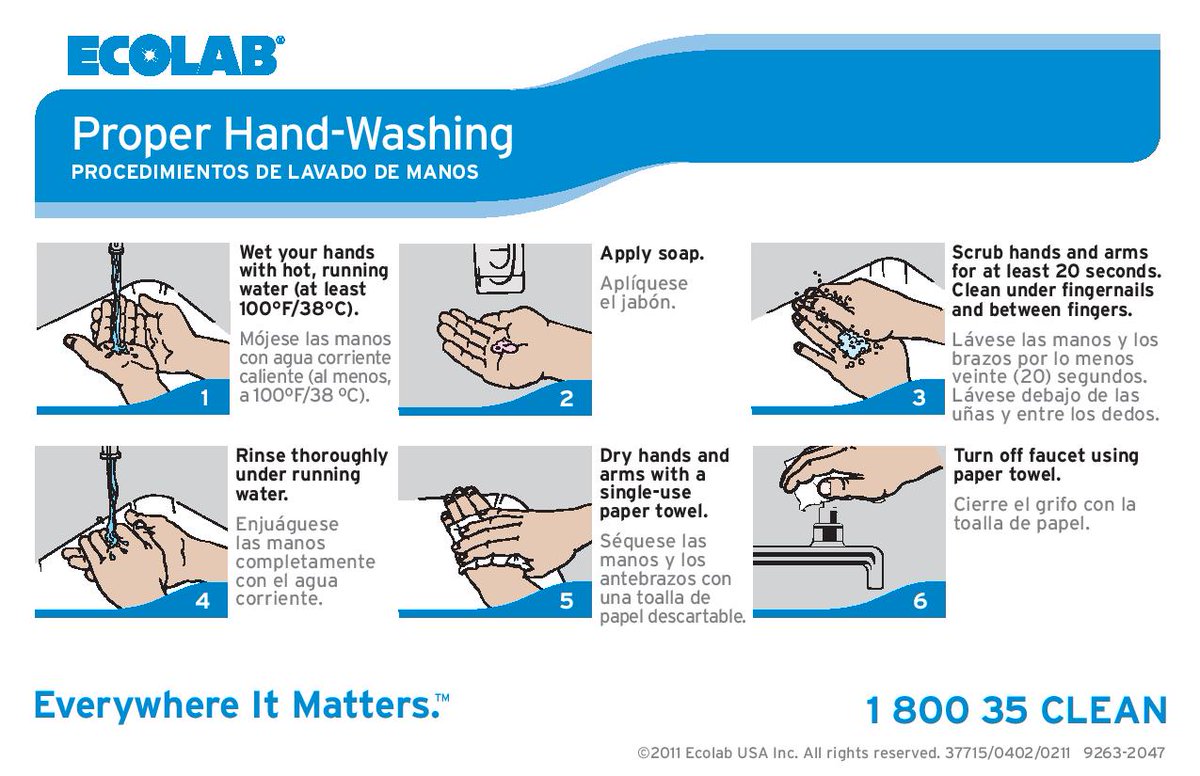 ECOLAB®

Proper Hand-Washing
PROCEDIMIENTOS DE LAVADO DE MANOS

1
Wet your hands with hot, running water (at least 100°F/38°C).
Mójese las manos con agua corriente caliente (al menos, a 100ºF/38 ºC).

2
Apply soap.
Aplíquese el jabón.

3
Scrub hands and arms for at least 20 seconds. Clean under fingernails and between fingers.
Lávese las manos y los brazos por lo menos veinte (20) segundos. Lávese debajo de las uñas y entre los dedos.

4
Rinse thoroughly under running water.
Enjuáguese las manos completamente con el agua corriente.

5
Dry hands and arms with a single-use paper towel.
Séquese las manos y los antebrazos con una toalla de papel descartable.

6
Turn off faucet using paper towel.
Cierre el grifo con la toalla de papel.

Everywhere It Matters.™

1 800 35 CLEAN

©2011 Ecolab USA Inc. All rights reserved. 37715/0402/0211 9263-2047